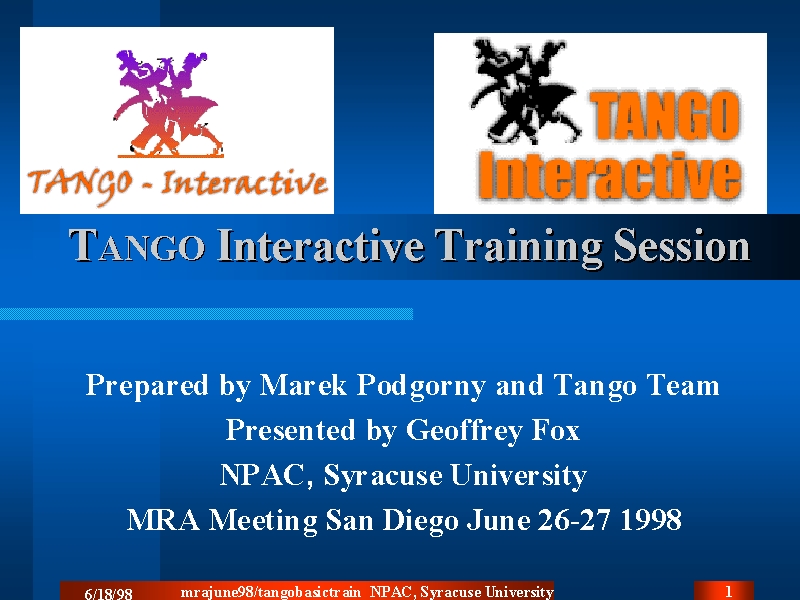 TANGO - Interactive

TANGO Interactive

TANGO Interactive Training Session

Prepared by Marek Podgorny and Tango Team
Presented by Geoffrey Fox
NPAC, Syracuse University
MRA Meeting San Diego June 26-27 1998

6/18/98 mrajune98/tangobasictrain NPAC, Syracuse University 1